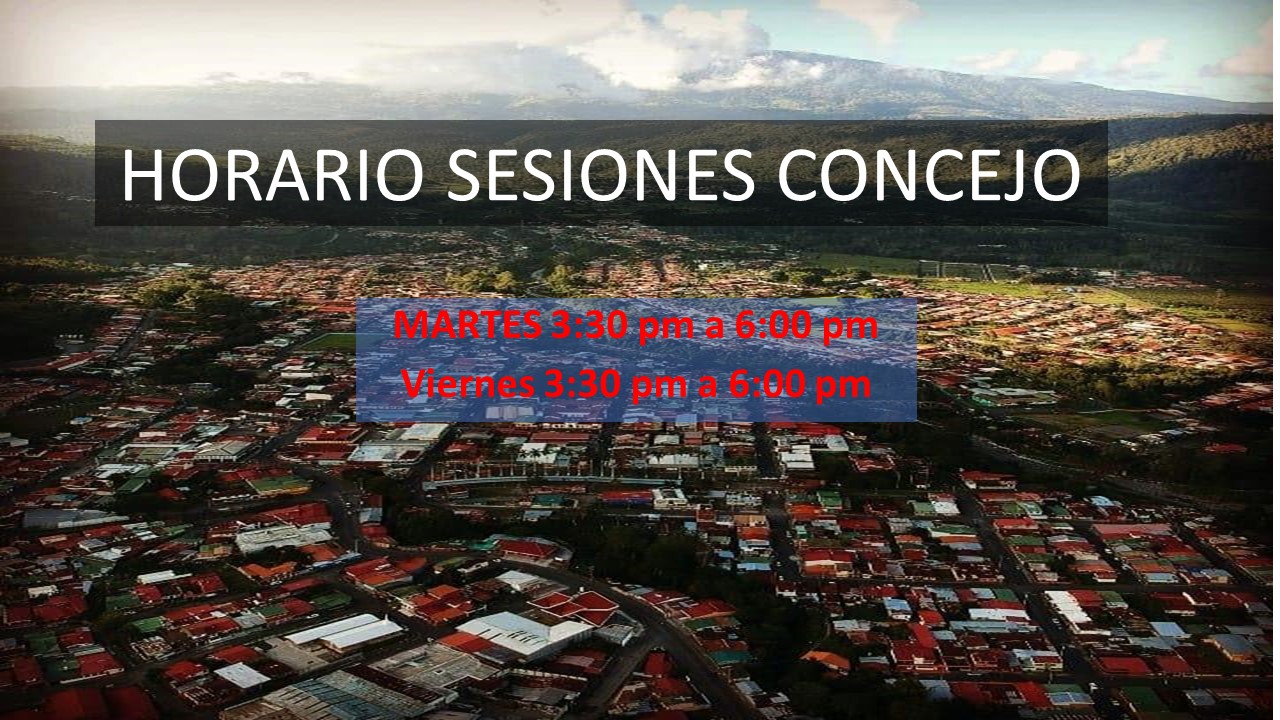 HORARIO SESIONES CONCEJO

MARTES 3:30 pm a 6:00 pm
Viernes 3:30 pm a 6:00 pm